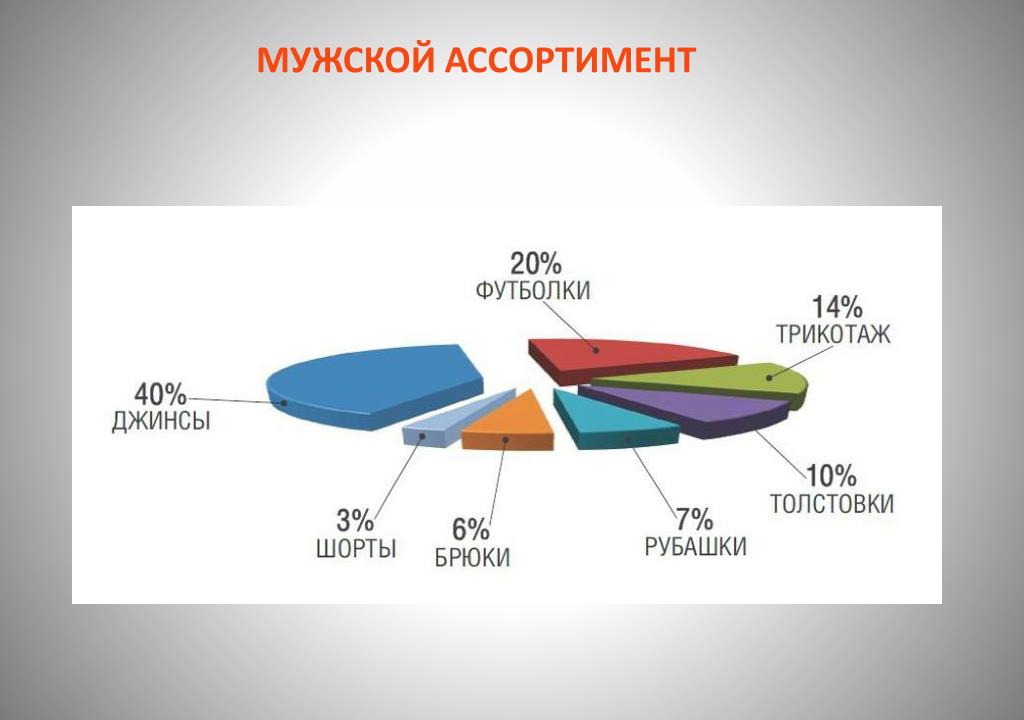 МУЖСКОЙ АССОРТИМЕНТ

20%
ФУТБОЛКИ

14%
ТРИКОТАЖ

40%
ДЖИНСЫ

10%
ТОЛСТОВКИ

3%
ШОРТЫ

6%
БРЮКИ

7%
РУБАШКИ